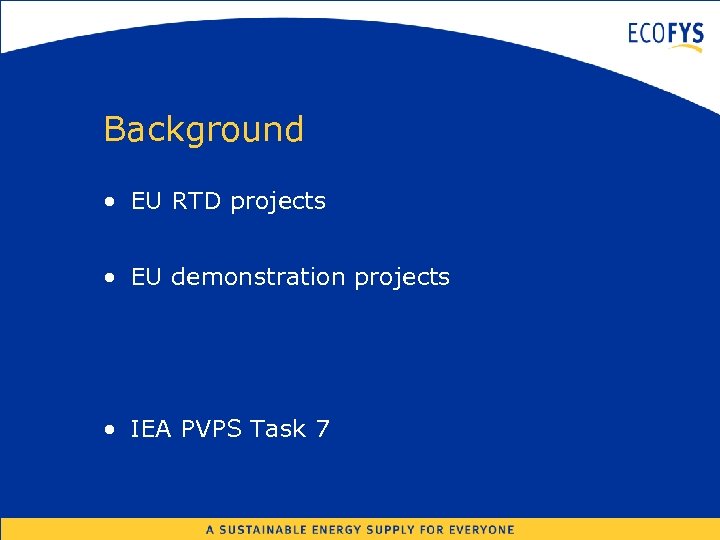 ECOFYS

Background

• EU RTD projects

• EU demonstration projects

• IEA PVPS Task 7

A SUSTAINABLE ENERGY SUPPLY FOR EVERYONE